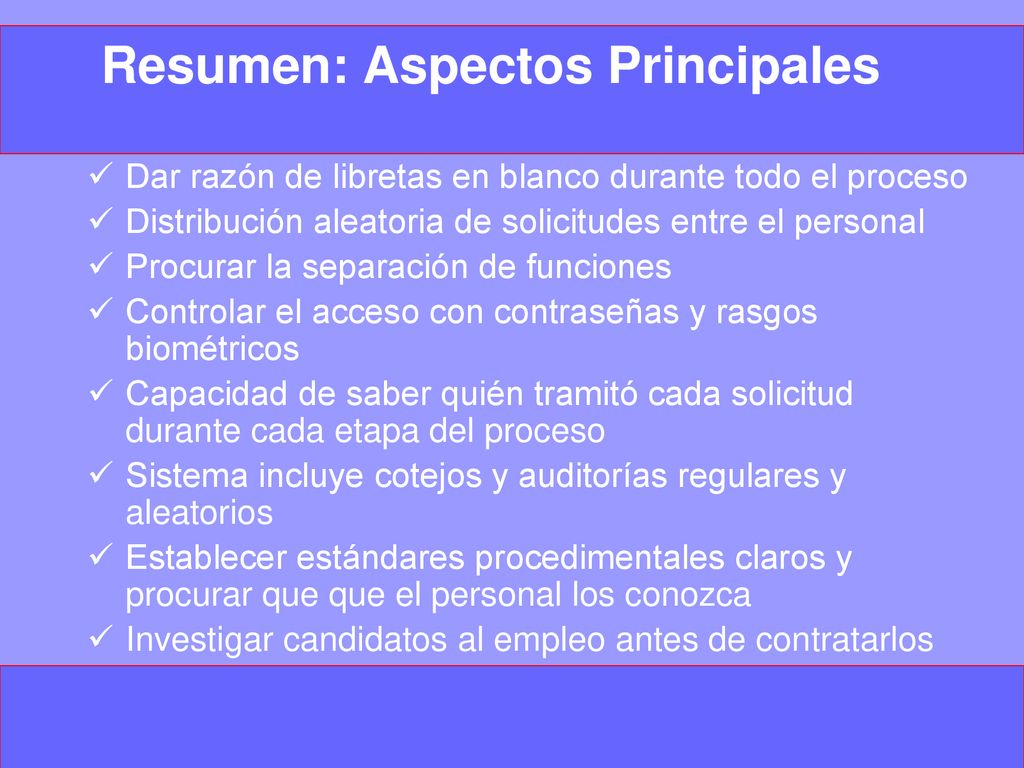 Resumen: Aspectos Principales

✓ Dar razón de libretas en blanco durante todo el proceso
✓ Distribución aleatoria de solicitudes entre el personal
✓ Procurar la separación de funciones
✓ Controlar el acceso con contraseñas y rasgos biométricos
✓ Capacidad de saber quién tramitó cada solicitud durante cada etapa del proceso
✓ Sistema incluye cotejos y auditorías regulares y aleatorios
✓ Establecer estándares procedimentales claros y procurar que que el personal los conozca
✓ Investigar candidatos al empleo antes de contratarlos